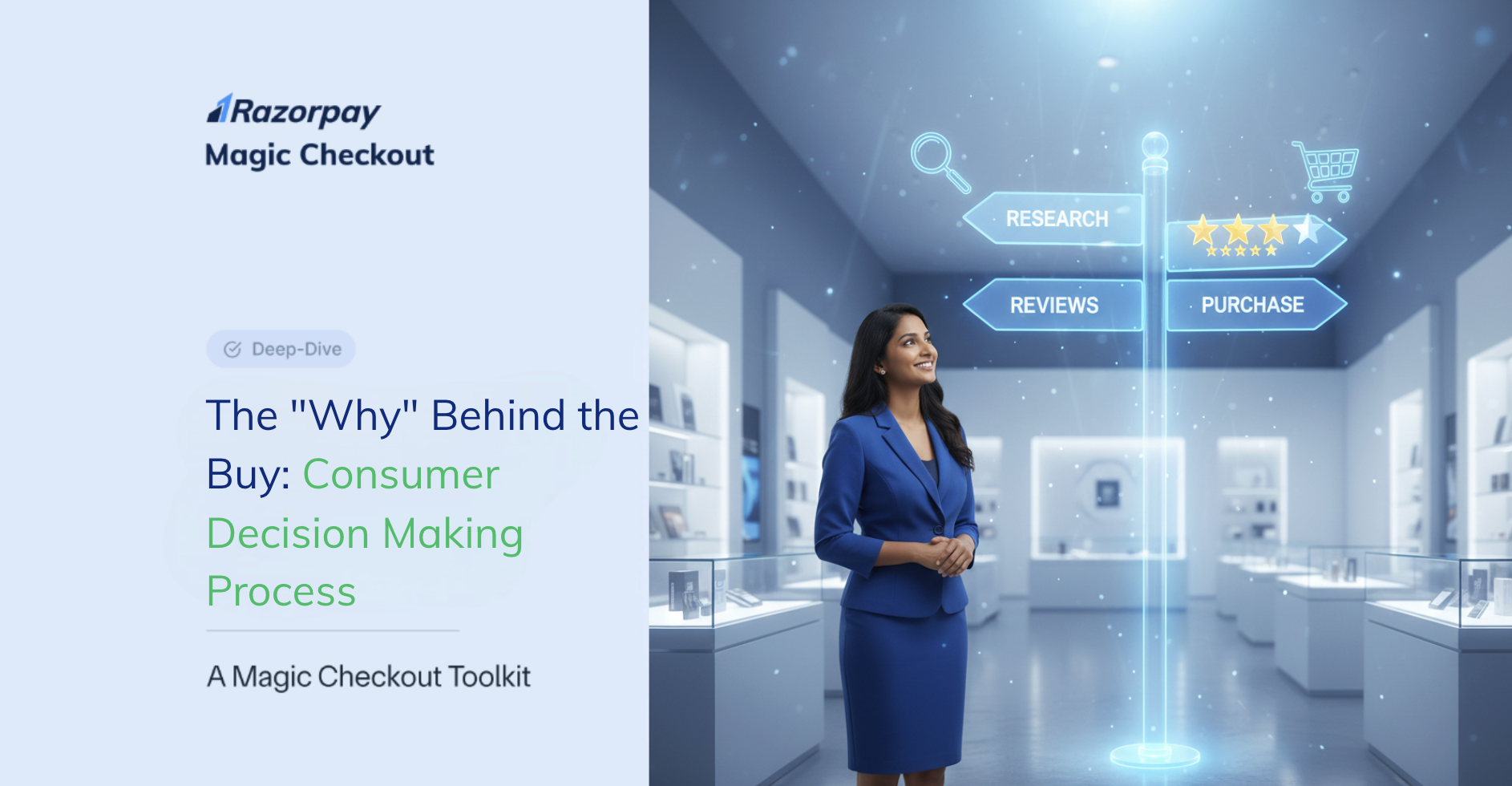 Razorpay
Magic Checkout

Deep-Dive

The "Why" Behind the Buy: Consumer Decision Making Process

A Magic Checkout Toolkit

RESEARCH

REVIEWS

PURCHASE